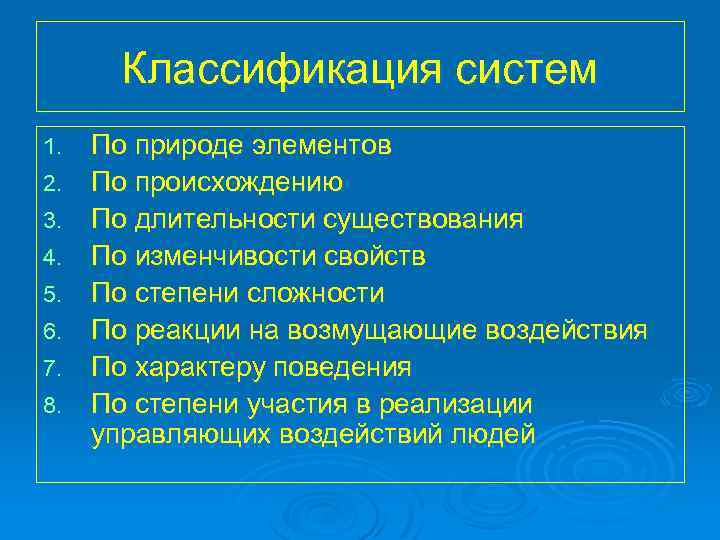 Классификация систем

1. По природе элементов
2. По происхождению
3. По длительности существования
4. По изменчивости свойств
5. По степени сложности
6. По реакции на возмущающие воздействия
7. По характеру поведения
8. По степени участия в реализации управляющих воздействий людей